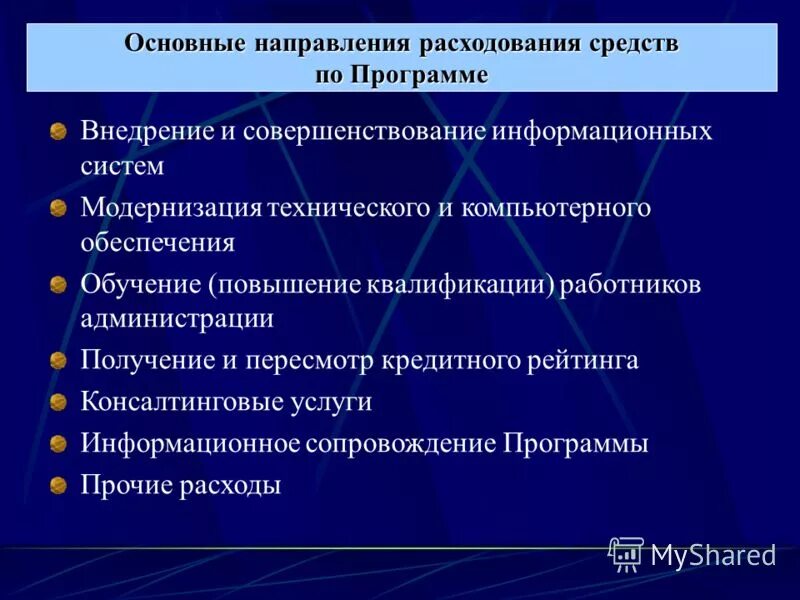 Основные направления расходования средств по Программе

Внедрение и совершенствование информационных систем

Модернизация технического и компьютерного обеспечения

Обучение (повышение квалификации) работников администрации

Получение и пересмотр кредитного рейтинга

Консалтинговые услуги

Информационное сопровождение Программы

Прочие расходы

MyShared